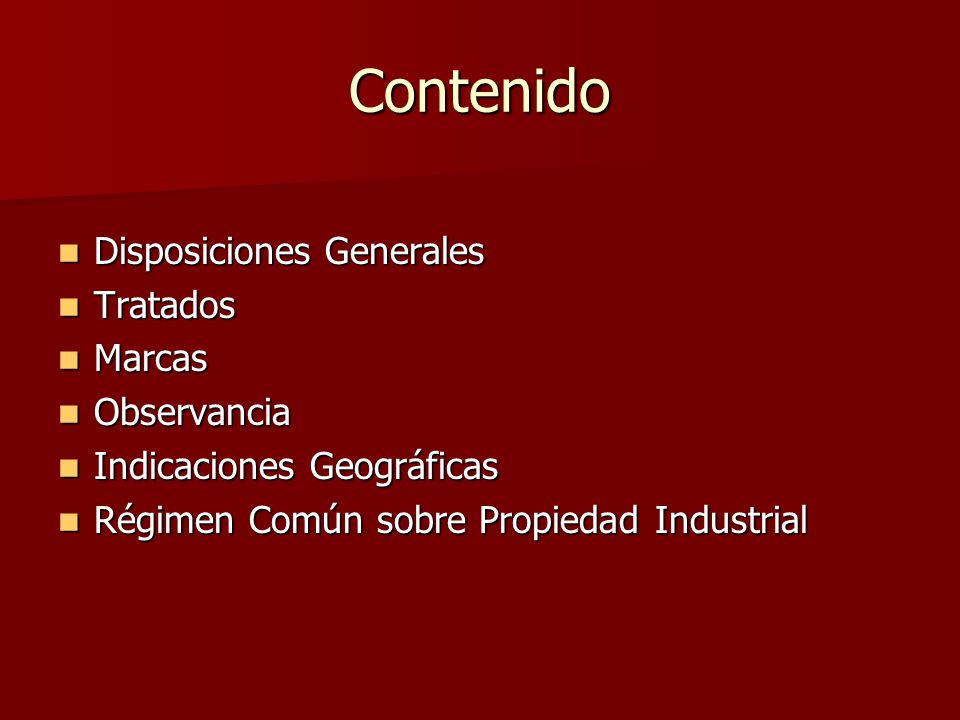 Contenido

- Disposiciones Generales
- Tratados
- Marcas
- Observancia
- Indicaciones Geográficas
- Régimen Común sobre Propiedad Industrial